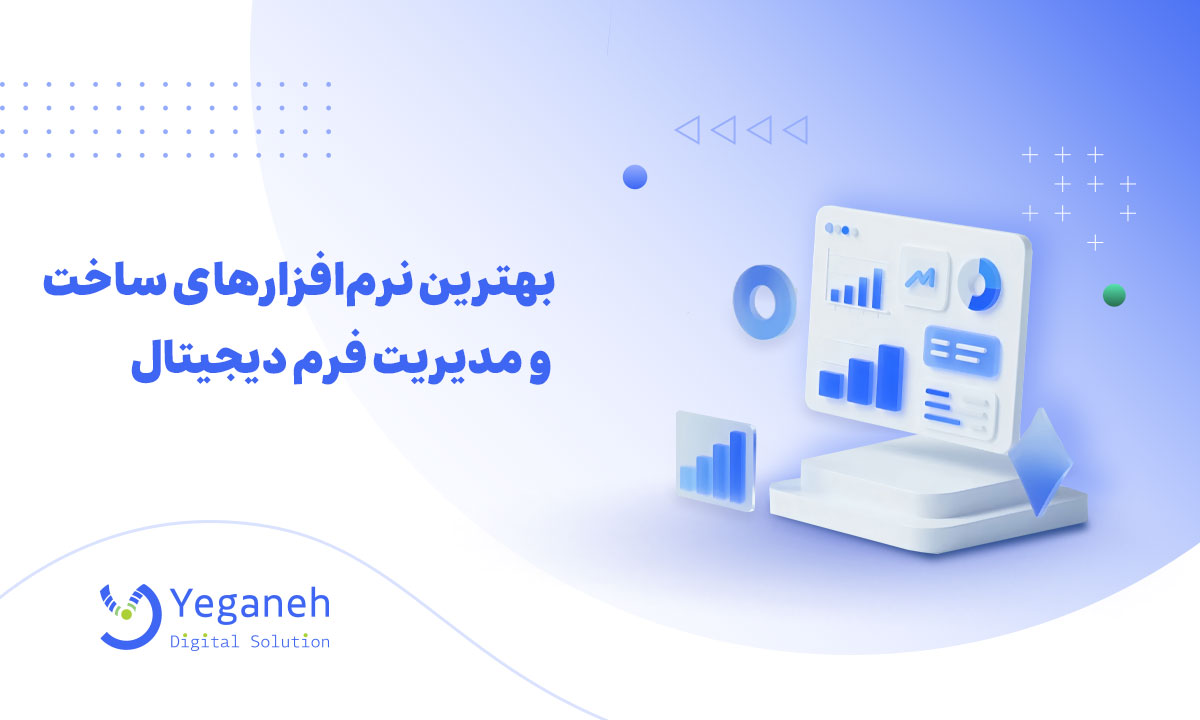 بهترین نرم‌افزارهای ساخت و مدیریت فرم دیجیتال

Yeganeh
Digital Solution